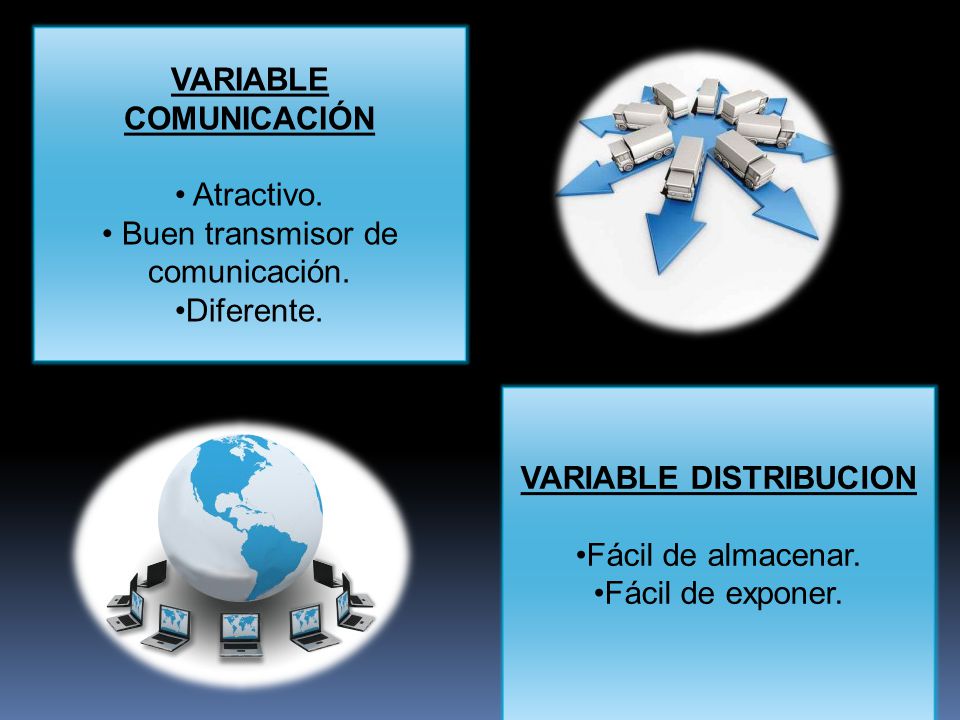 VARIABLE COMUNICACIÓN

• Atractivo.
• Buen transmisor de comunicación.
•Diferente.

VARIABLE DISTRIBUCION

•Fácil de almacenar.
•Fácil de exponer.